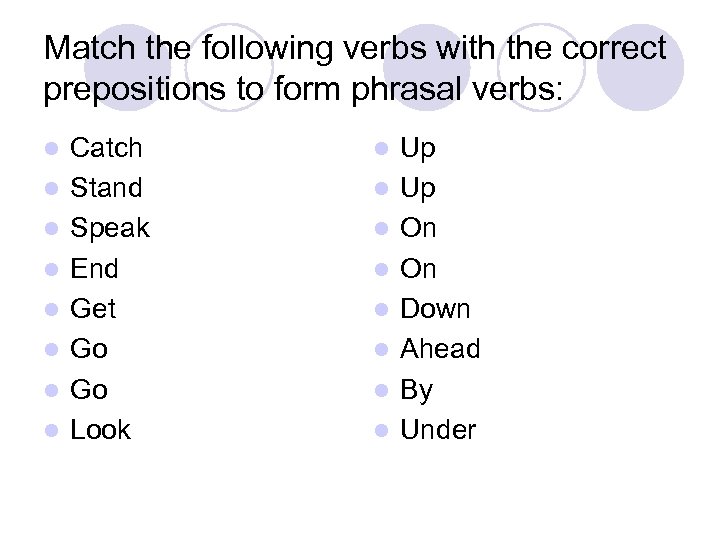 Match the following verbs with the correct prepositions to form phrasal verbs:

- Catch
- Stand
- Speak
- End
- Get
- Go
- Go
- Look

- Up
- Up
- On
- On
- Down
- Ahead
- By
- Under